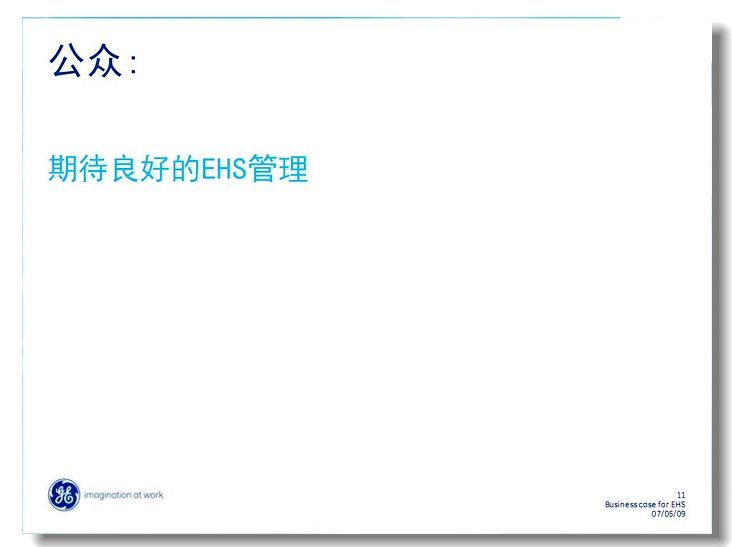 公众：

期待良好的EHS管理

GE imagination at work

11
Business case for EHS
07/05/09